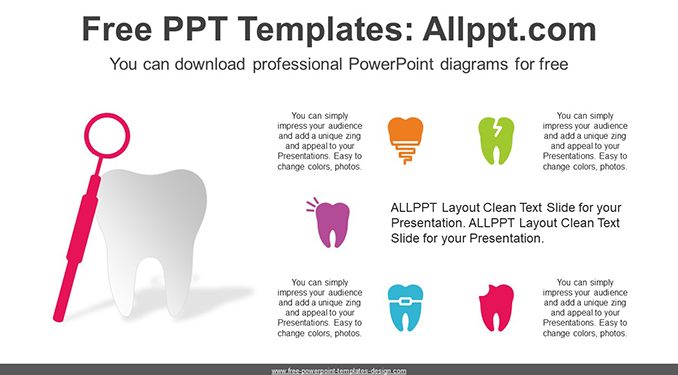 Free PPT Templates: Allppt.com

You can download professional PowerPoint diagrams for free

You can simply impress your audience and add a unique zing and appeal to your Presentations. Easy to change colors, photos.

You can simply impress your audience and add a unique zing and appeal to your Presentations. Easy to change colors, photos.

ALLPPT Layout Clean Text Slide for your Presentation. ALLPPT Layout Clean Text Slide for your Presentation.

You can simply impress your audience and add a unique zing and appeal to your Presentations. Easy to change colors, photos.

You can simply impress your audience and add a unique zing and appeal to your Presentations. Easy to change colors, photos.

www.free-powerpoint-templates-design.com